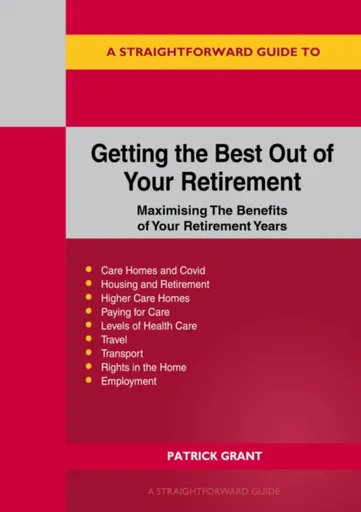 A STRAIGHTFORWARD GUIDE TO

Getting the Best Out of Your Retirement

Maximising The Benefits of Your Retirement Years

- Care Homes and Covid
- Housing and Retirement
- Higher Care Homes
- Paying for Care
- Levels of Health Care
- Travel
- Transport
- Rights in the Home
- Employment

PATRICK GRANT

A STRAIGHTFORWARD GUIDE